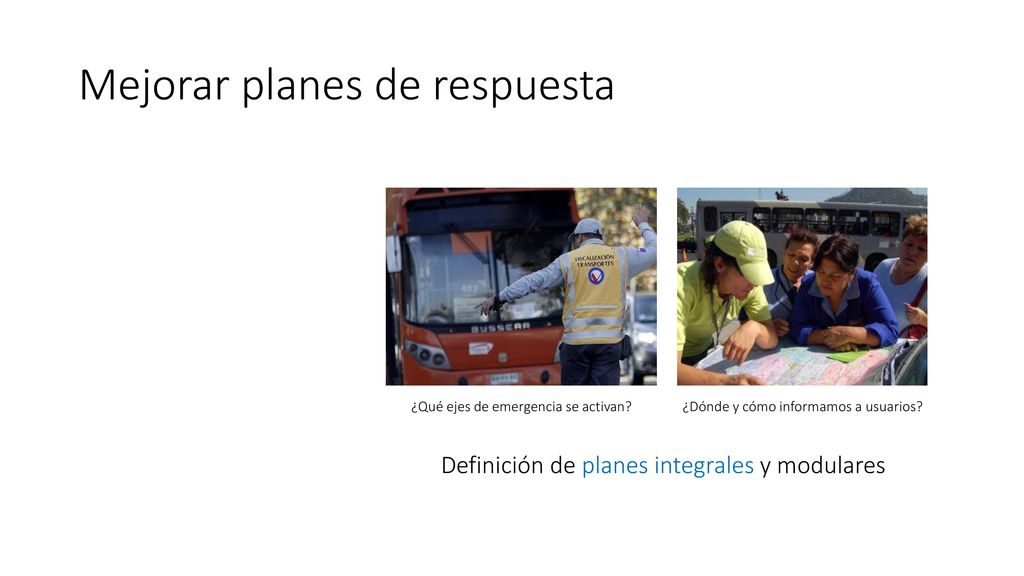 Mejorar planes de respuesta

FISCALIZACIÓN TRANSPORTES

BUSSCAR

¿Qué ejes de emergencia se activan?

¿Dónde y cómo informamos a usuarios?

Definición de planes integrales y modulares